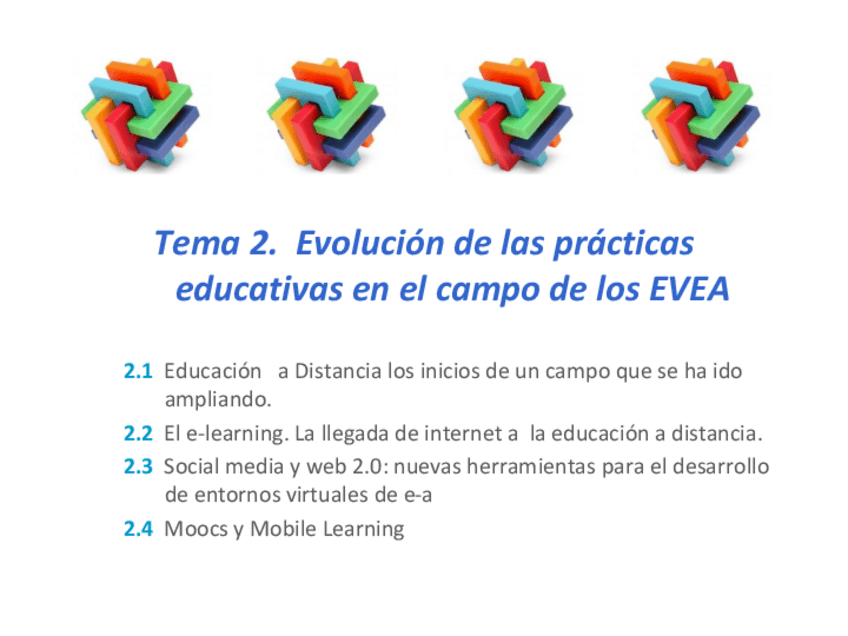 Tema 2. Evolución de las prácticas educativas en el campo de los EVEA

2.1 Educación a Distancia los inicios de un campo que se ha ido ampliando.

2.2 El e-learning. La llegada de internet a la educación a distancia.

2.3 Social media y web 2.0: nuevas herramientas para el desarrollo de entornos virtuales de e-a

2.4 Moocs y Mobile Learning